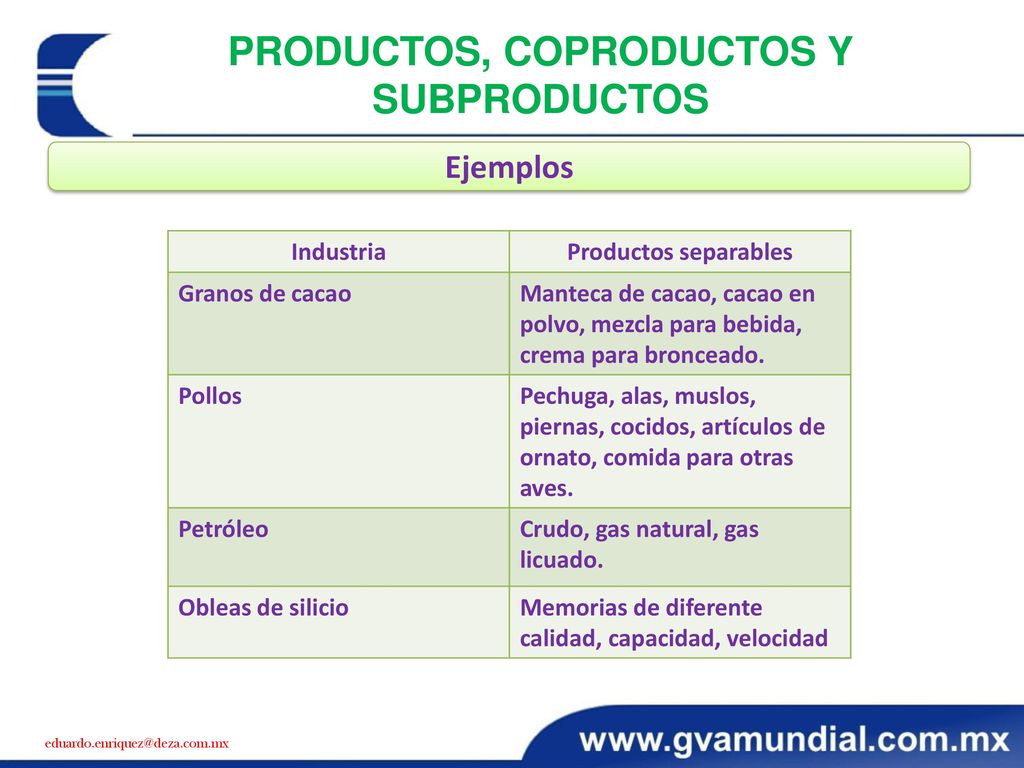 PRODUCTOS, COPRODUCTOS Y SUBPRODUCTOS

Ejemplos

| Industria | Productos separables |
|---|---|
| Granos de cacao | Manteca de cacao, cacao en polvo, mezcla para bebida, crema para bronceado. |
| Pollos | Pechuga, alas, muslos, piernas, cocidos, artículos de ornato, comida para otras aves. |
| Petróleo | Crudo, gas natural, gas licuado. |
| Obleas de silicio | Memorias de diferente calidad, capacidad, velocidad |

eduardo.enriquez@deza.com.mx

www.gvamundial.com.mx